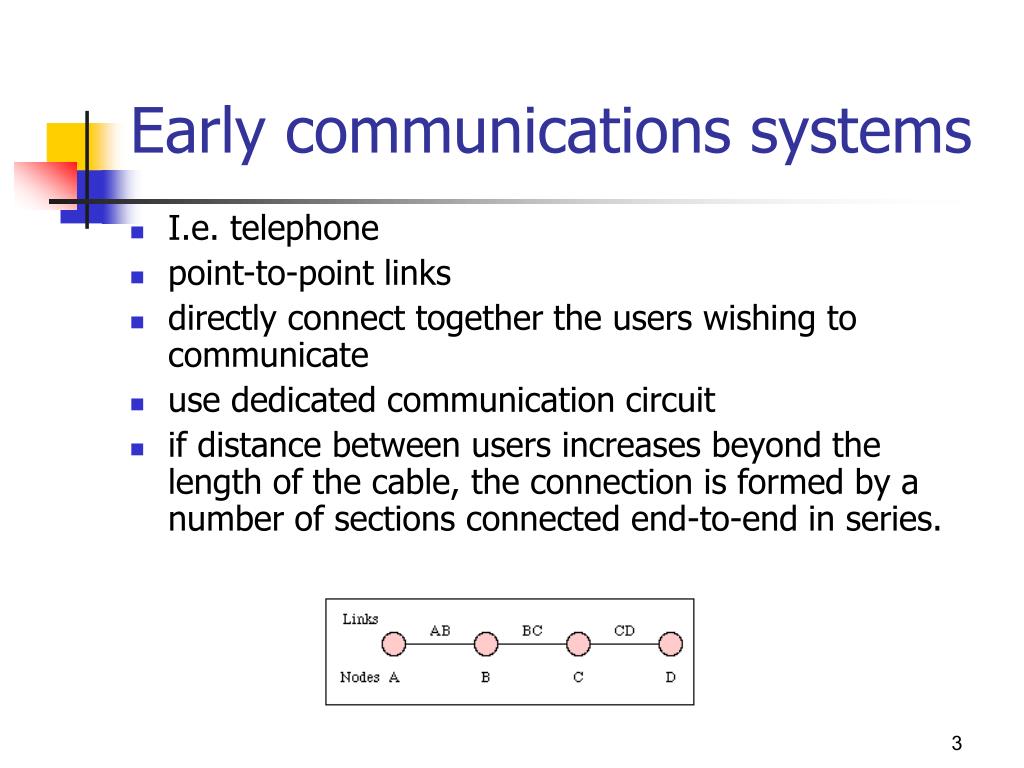 Early communications systems

- I.e. telephone
- point-to-point links
- directly connect together the users wishing to communicate
- use dedicated communication circuit
- if distance between users increases beyond the length of the cable, the connection is formed by a number of sections connected end-to-end in series.

Links AB BC CD
Nodes A B C D

3